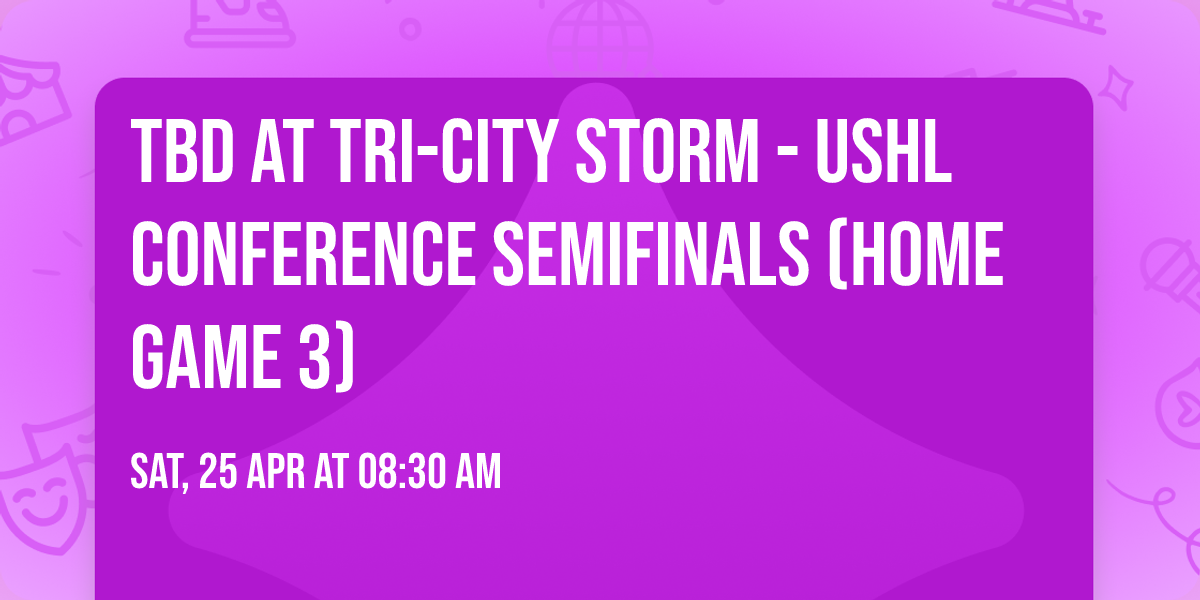 TBD AT TRI-CITY STORM - USHL CONFERENCE SEMIFINALS (HOME GAME 3)

SAT, 25 APR AT 08:30 AM